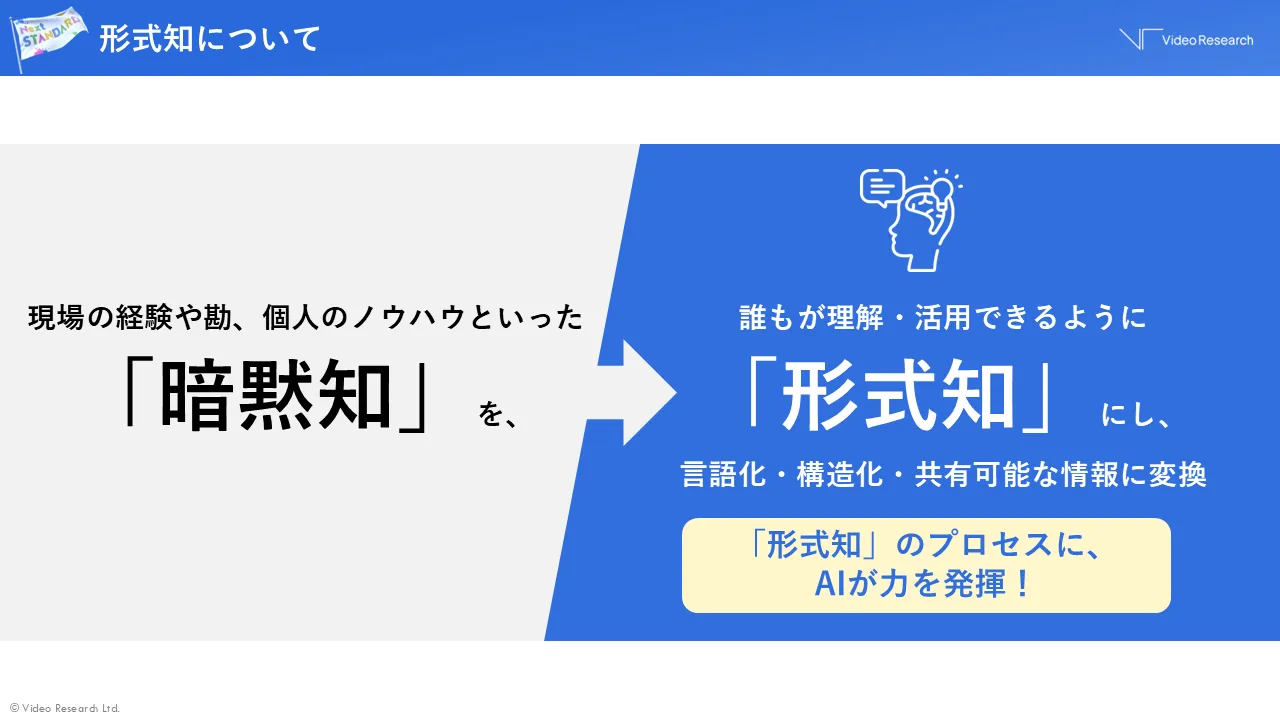 Next STANDARD

形式知について

Video Research

現場の経験や勘、個人のノウハウといった
「暗黙知」を、

誰もが理解・活用できるように
「形式知」にし、
言語化・構造化・共有可能な情報に変換

「形式知」のプロセスに、
AIが力を発揮！

© Video Research Ltd.